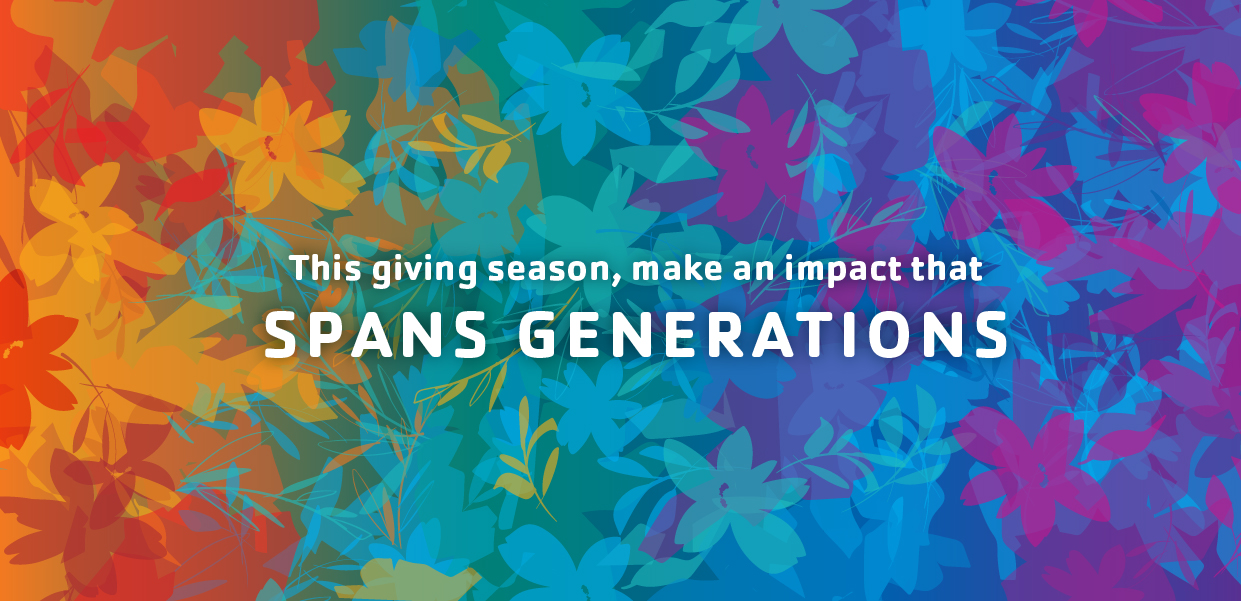 This giving season, make an impact that
SPANS GENERATIONS